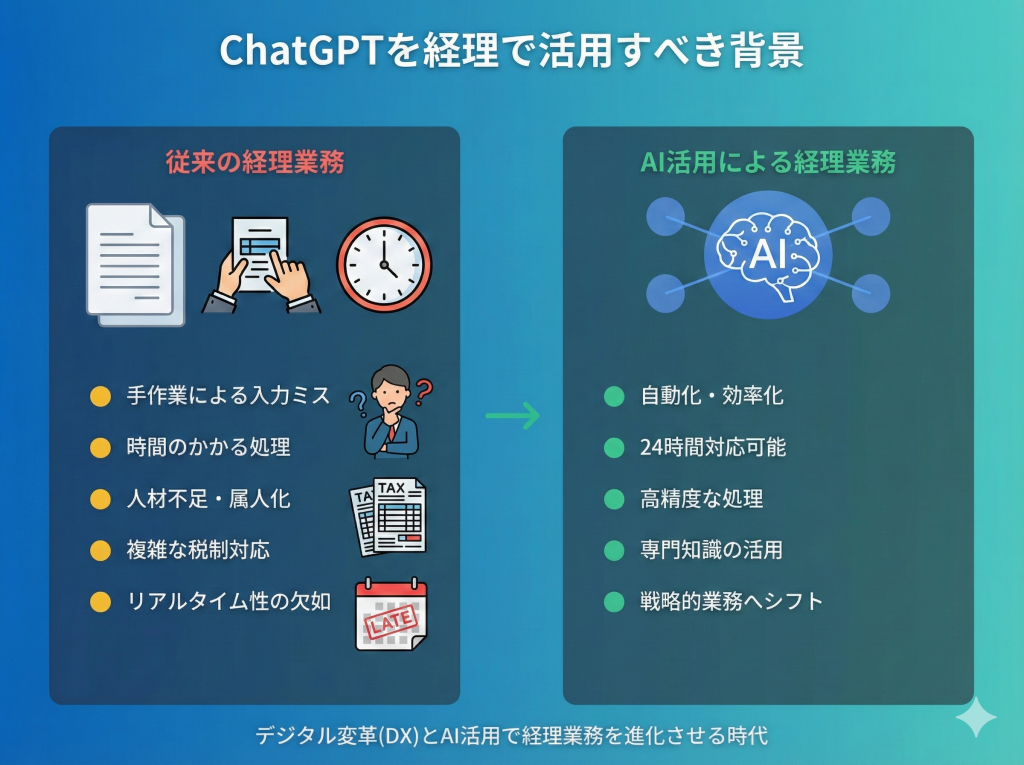 ChatGPTを経理で活用すべき背景

従来の経理業務

手作業による入力ミス
時間のかかる処理
人材不足・属人化
複雑な税制対応
リアルタイム性の欠如

TAX
TAX
LATE

AI活用による経理業務

AI

自動化・効率化
24時間対応可能
高精度な処理
専門知識の活用
戦略的業務へシフト

デジタル変革(DX)とAI活用で経理業務を進化させる時代